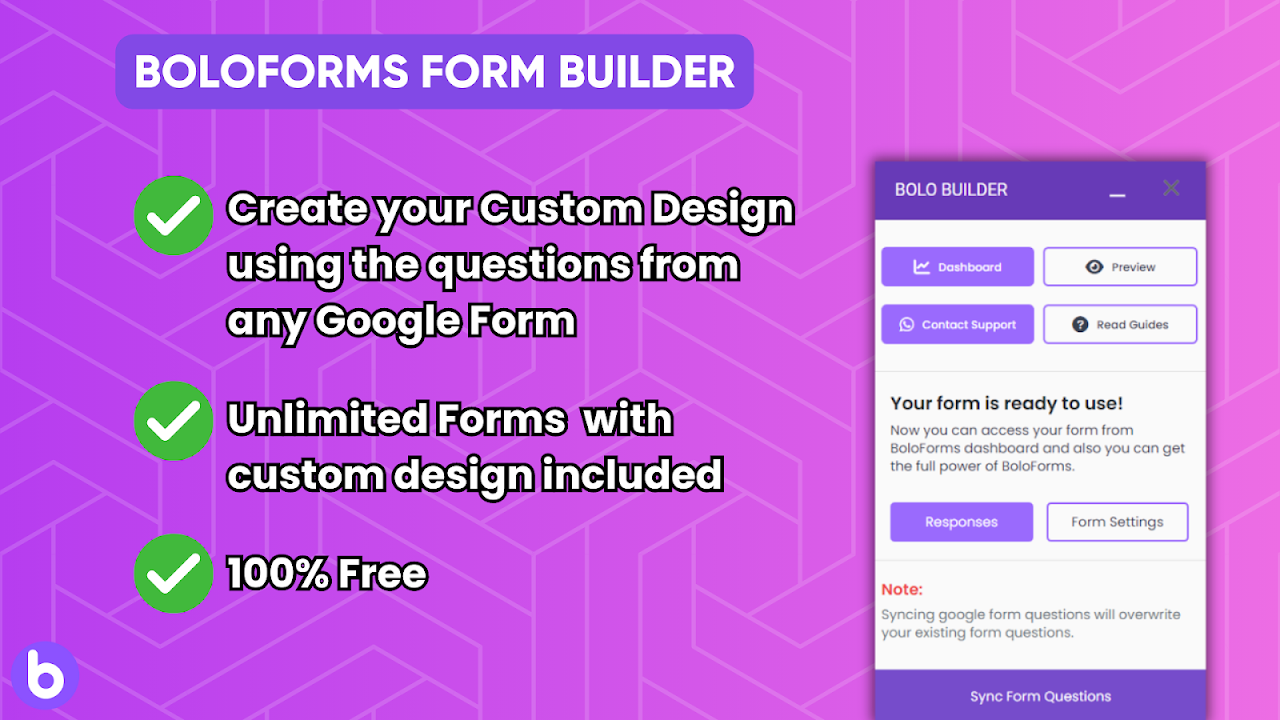 BOLOFORMS FORM BUILDER

Create your Custom Design using the questions from any Google Form

Unlimited Forms with custom design included

100% Free

b

BOLO BUILDER

Dashboard

Preview

Contact Support

Read Guides

Your form is ready to use!

Now you can access your form from BoloForms dashboard and also you can get the full power of BoloForms.

Responses

Form Settings

Note:

Syncing google form questions will overwrite your existing form questions.

Sync Form Questions